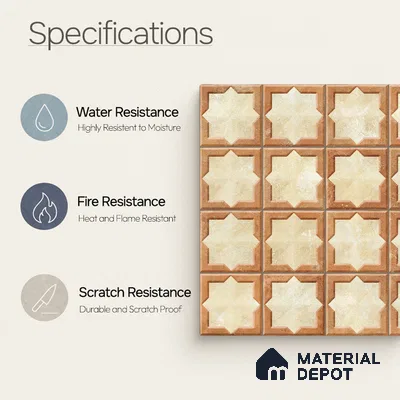 Specifications

Water Resistance
Highly Resistent to Moisture

Fire Resistance
Heat and Flame Resistant

Scratch Resistance
Durable and Scratch Proof

MATERIAL DEPOT